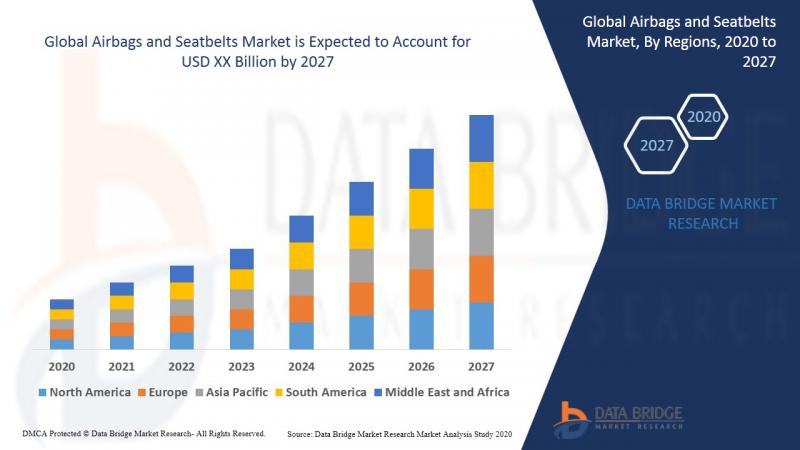 Global Airbags and Seatbelts Market is Expected to Account for USD XX Billion by 2027

Global Airbags and Seatbelts Market, By Regions, 2020 to 2027

2020

2027

DATA BRIDGE MARKET RESEARCH

2020 2021 2022 2023 2024 2025 2026 2027

North America Europe Asia Pacific South America Middle East and Africa

DATA BRIDGE MARKET RESEARCH

DMCA Protected © Data Bridge Market Research- All Rights Reserved.

Source: Data Bridge Market Research Market Analysis Study 2020